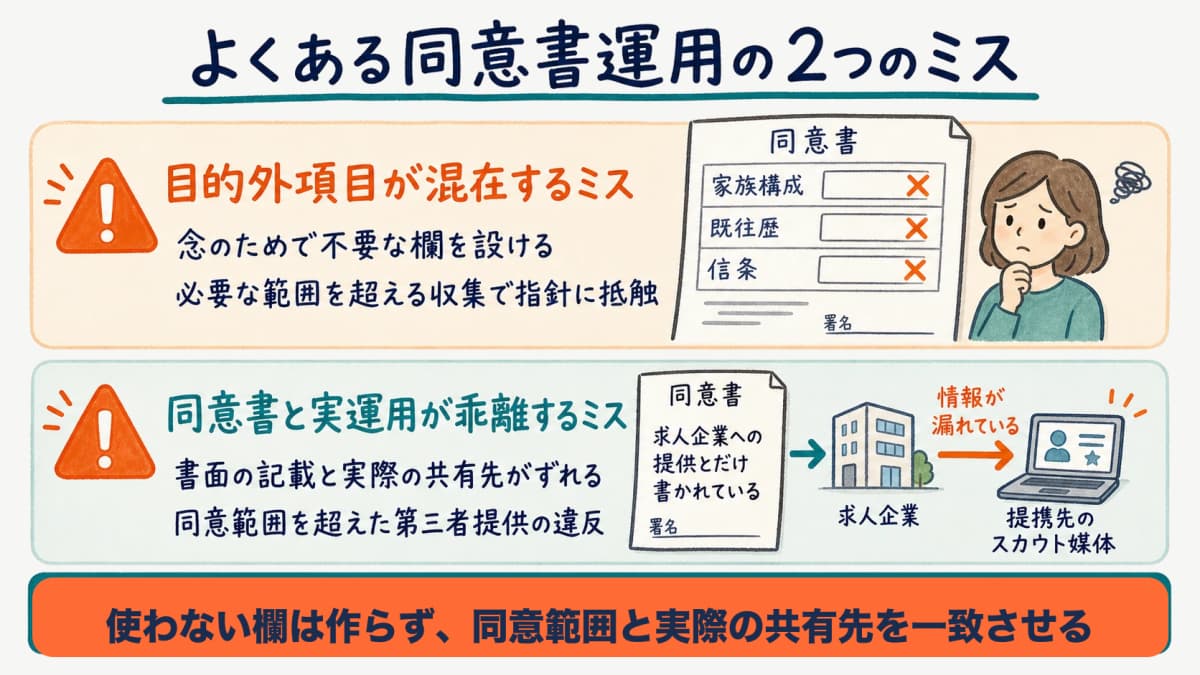 よくある同意書運用の2つのミス

目的外項目が混在するミス

念のためで不要な欄を設ける

必要な範囲を超える収集で指針に抵触

同意書

家族構成

既往歴

信条

署名

同意書と実運用が乖離するミス

書面の記載と実際の共有先がずれる

同意範囲を超えた第三者提供の違反

同意書

求人企業への提供とだけ書かれている

署名

求人企業

情報が漏れている

提携先のスカウト媒体

使わない欄は作らず、同意範囲と実際の共有先を一致させる